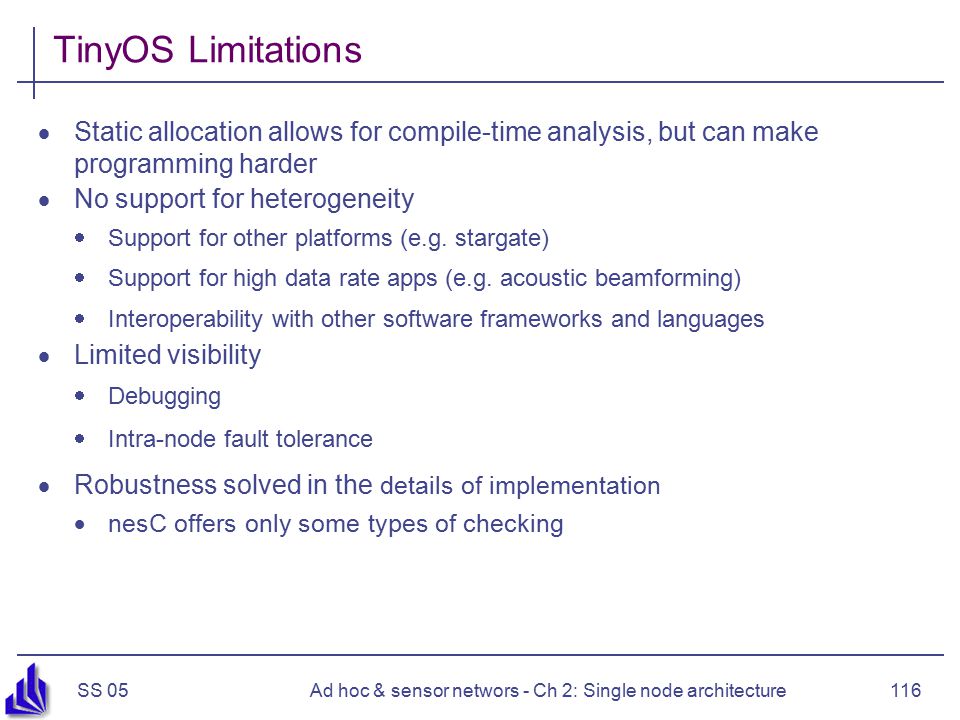 TinyOS Limitations

- Static allocation allows for compile-time analysis, but can make programming harder
- No support for heterogeneity
  - Support for other platforms (e.g. stargate)
  - Support for high data rate apps (e.g. acoustic beamforming)
  - Interoperability with other software frameworks and languages
- Limited visibility
  - Debugging
  - Intra-node fault tolerance
- Robustness solved in the details of implementation
  - nesC offers only some types of checking

SS 05 Ad hoc & sensor networs - Ch 2: Single node architecture 116